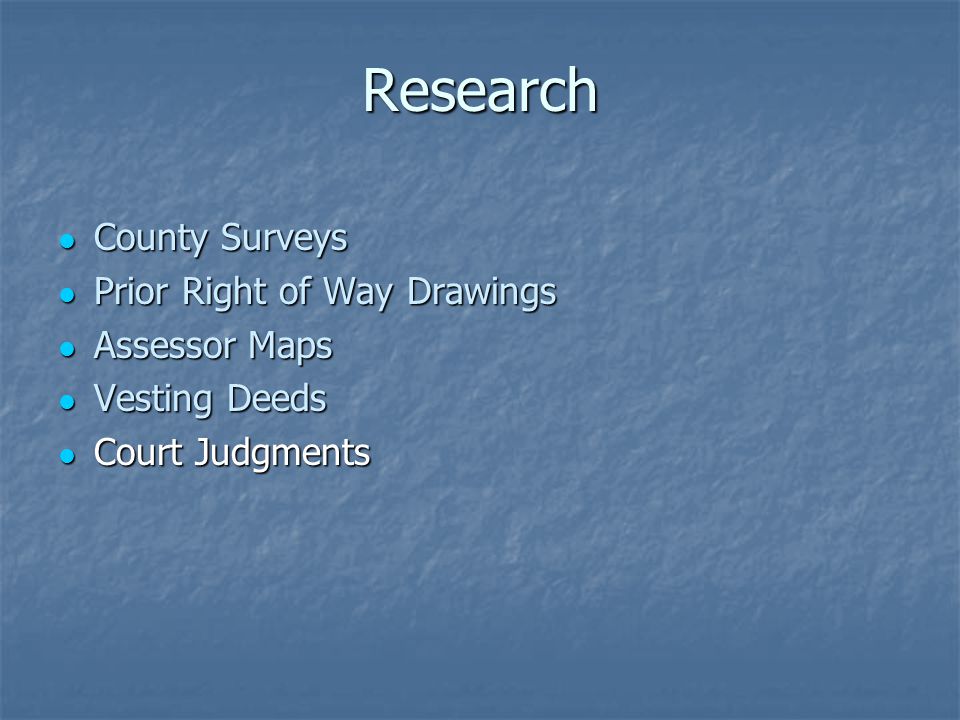 Research

- County Surveys
- Prior Right of Way Drawings
- Assessor Maps
- Vesting Deeds
- Court Judgments